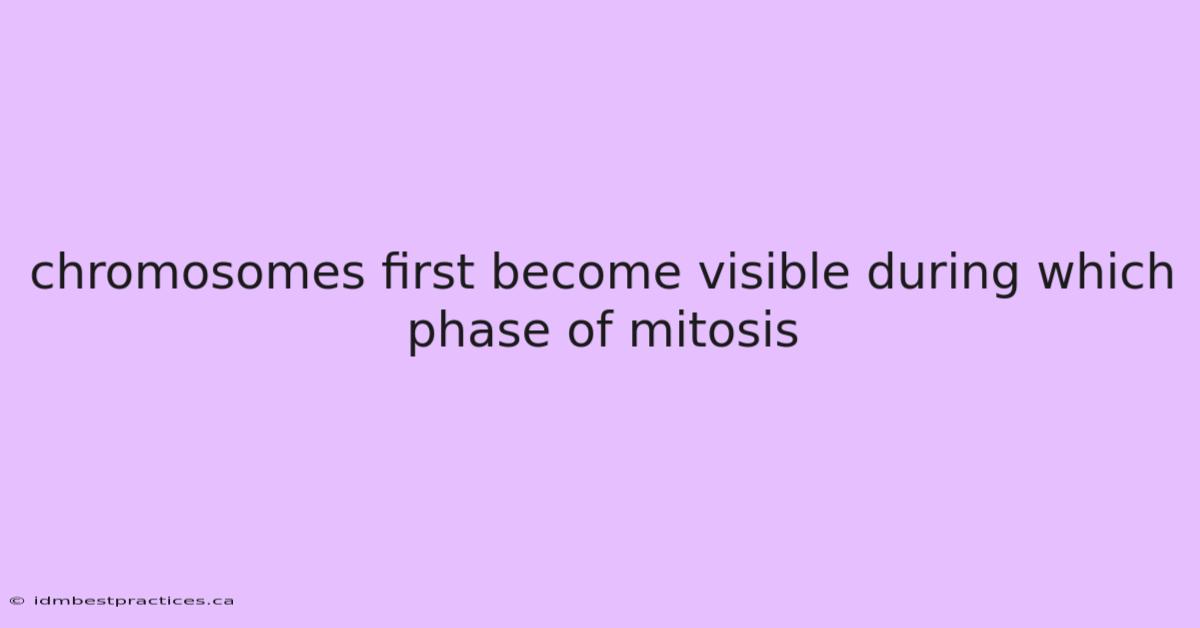 chromosomes first become visible during which phase of mitosis

© idmbestpractices.ca